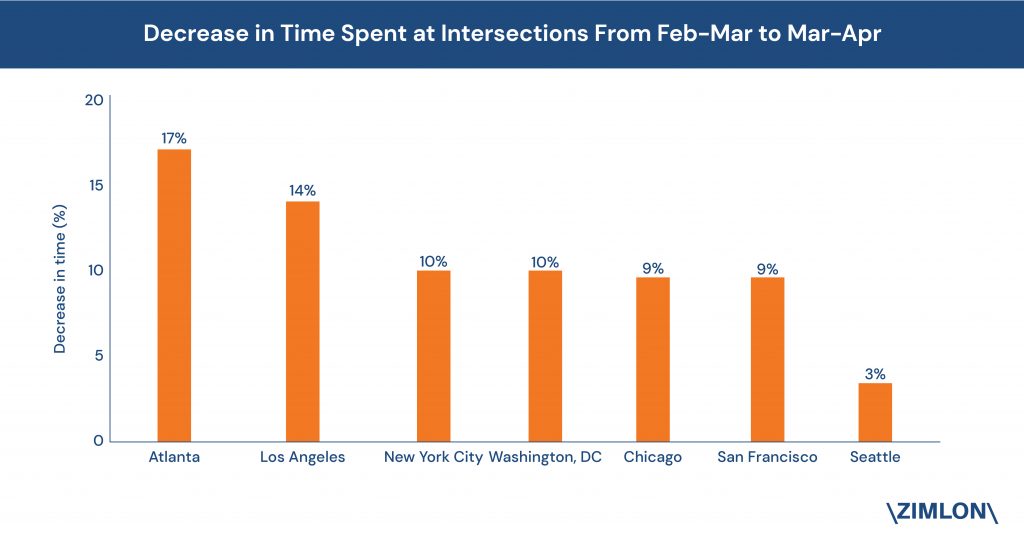 Decrease in Time Spent at Intersections From Feb-Mar to Mar-Apr

Decrease in time (%)

20
15
10
5
0

17%
14%
10%
10%
9%
9%
3%

Atlanta
Los Angeles
New York City
Washington, DC
Chicago
San Francisco
Seattle

\ZIMLON\